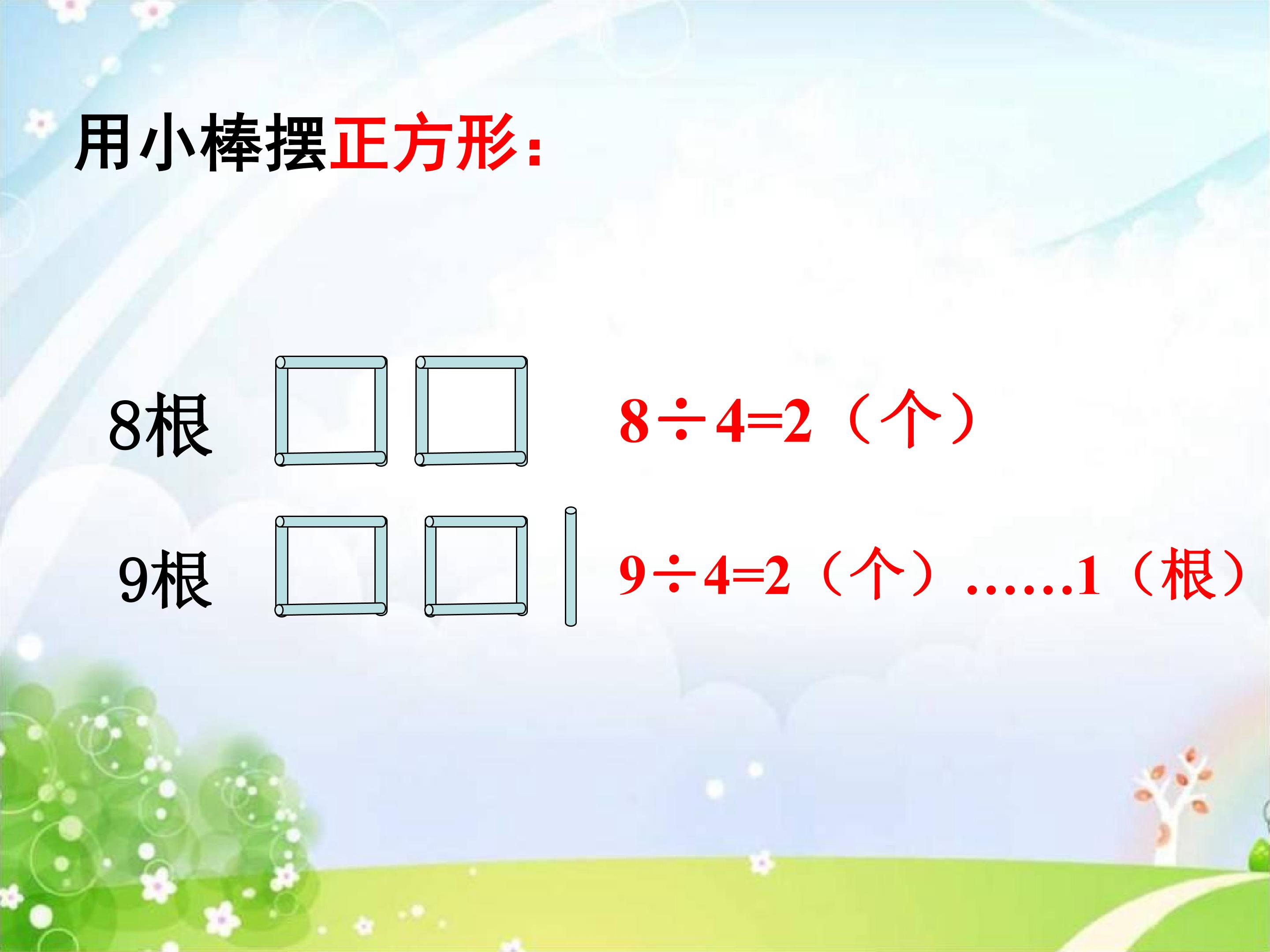 用小棒摆正方形:

8根

$8÷4=2$（个）

9根

$9÷4=2$（个）……1（根）